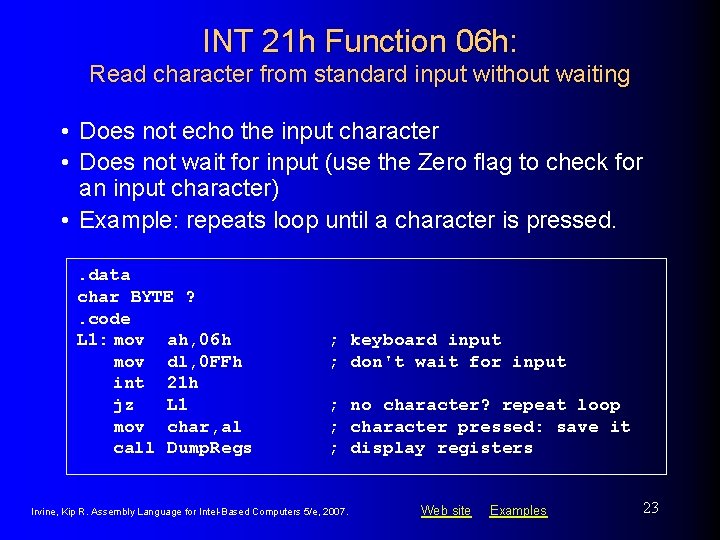 INT 21h Function 06h:
Read character from standard input without waiting

• Does not echo the input character
• Does not wait for input (use the Zero flag to check for an input character)
• Example: repeats loop until a character is pressed.

.data
char BYTE ?
.code
L1: mov  ah,06h        ; keyboard input
    mov  dl,0FFh       ; don't wait for input
    int  21h
    jz   L1            ; no character? repeat loop
    mov  char,al       ; character pressed: save it
    call DumpRegs      ; display registers

Irvine, Kip R. Assembly Language for Intel-Based Computers 5/e, 2007.
Web site Examples
23